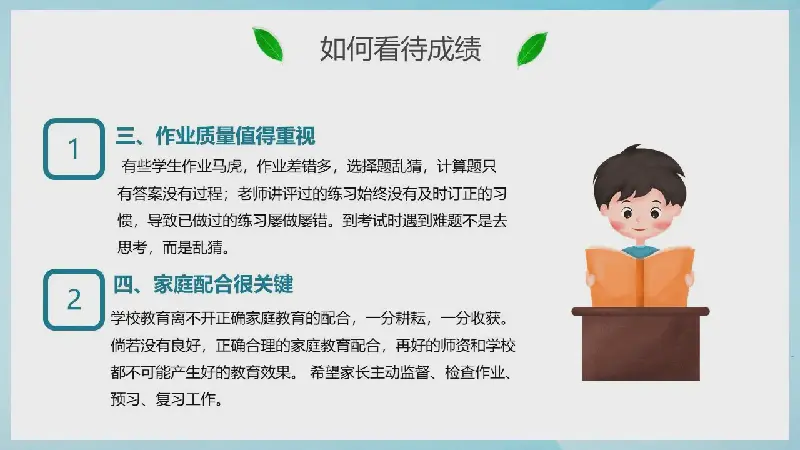 如何看待成绩

1

三、作业质量值得重视

有些学生作业马虎，作业差错多，选择题乱猜，计算题只有答案没有过程；老师讲评过的练习始终没有及时订正的习惯，导致已做过的练习屡做屡错。到考试时遇到难题不是去思考，而是乱猜。

2

四、家庭配合很关键

学校教育离不开正确家庭教育的配合，一分耕耘，一分收获。倘若没有良好，正确合理的家庭教育配合，再好的师资和学校都不可能产生好的教育效果。 希望家长主动监督、检查作业、预习、复习工作。